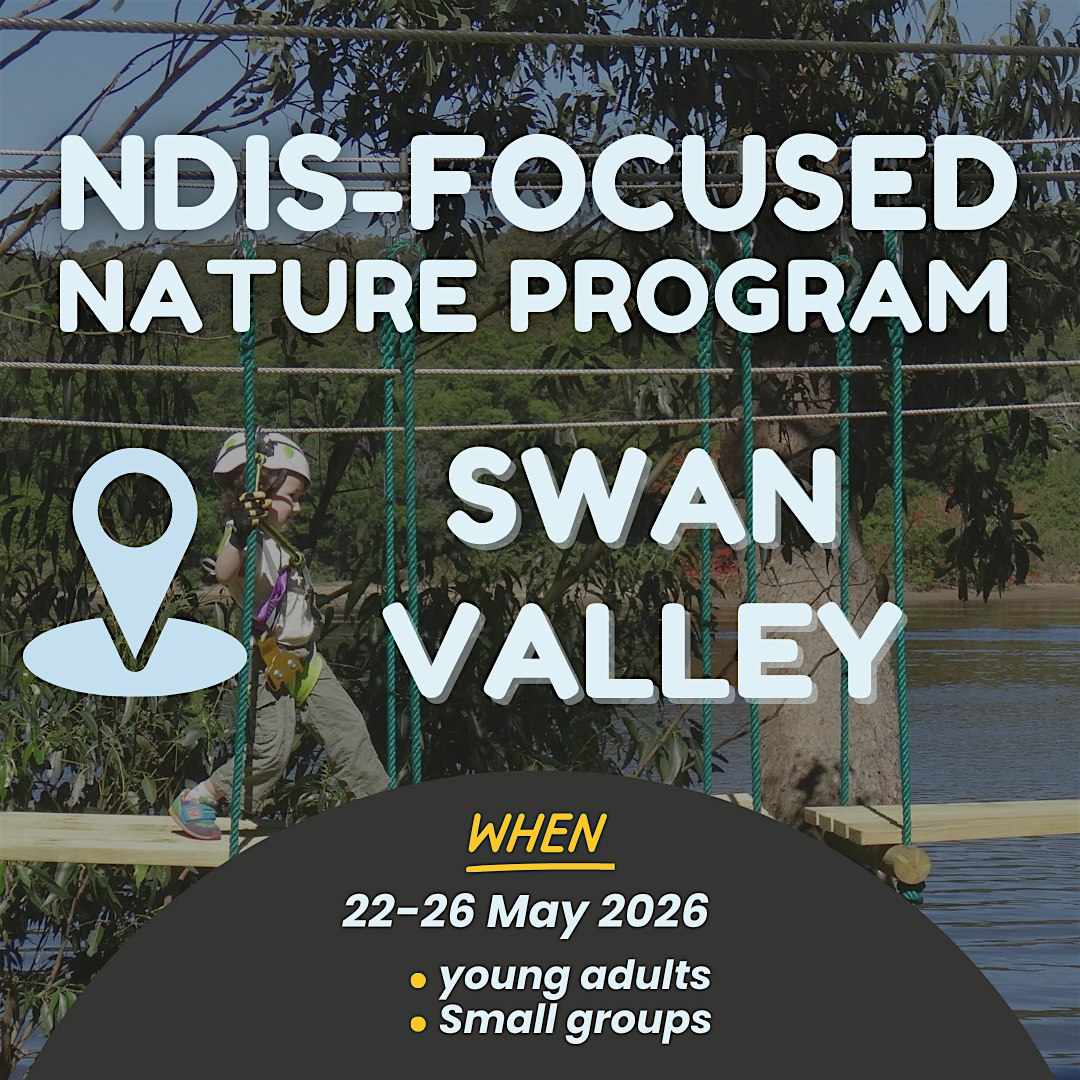 NDIS-FOCUSED NATURE PROGRAM

SWAN VALLEY

WHEN

22-26 May 2026

• young adults
• Small groups